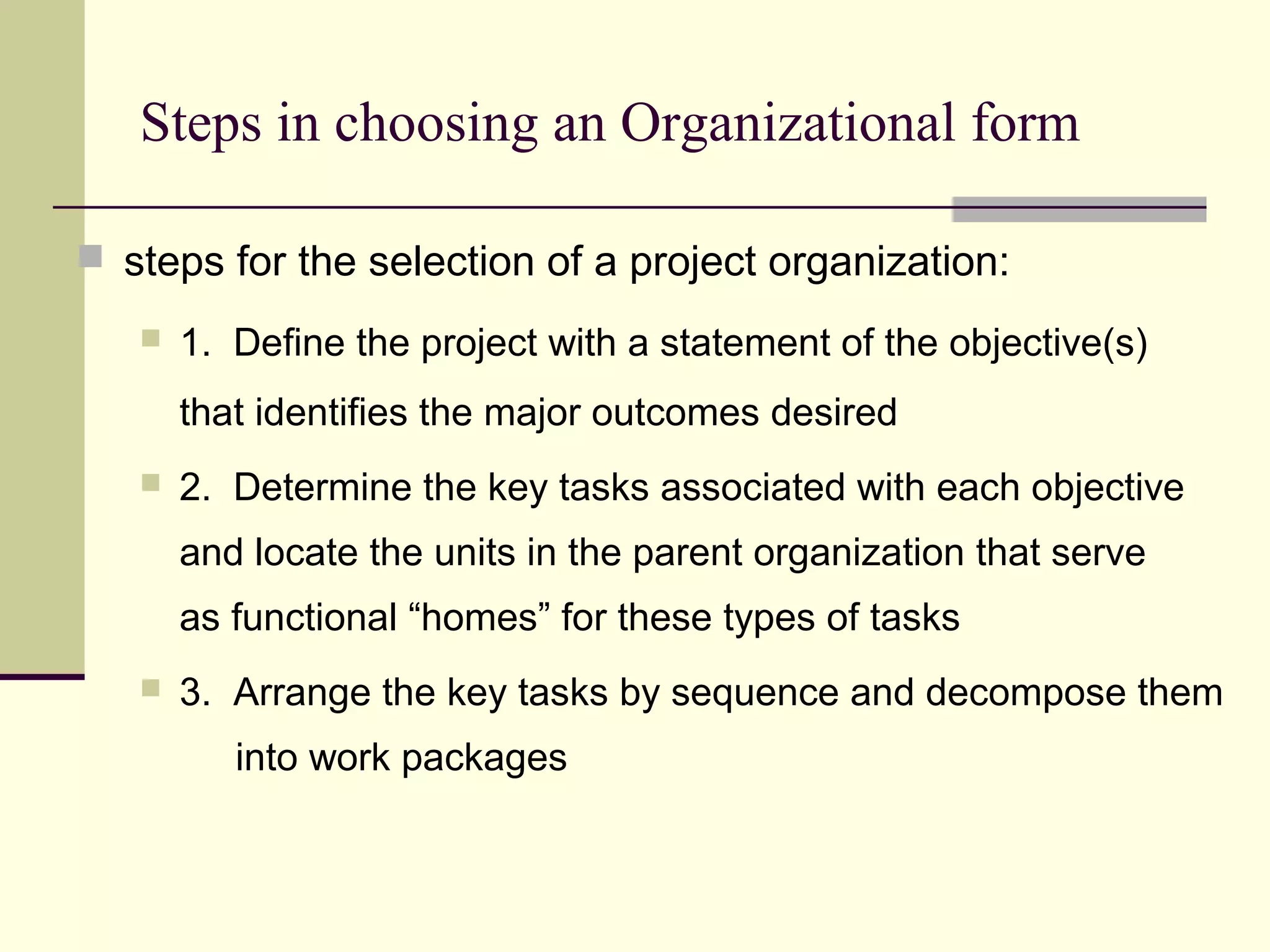 Steps in choosing an Organizational form

steps for the selection of a project organization:

1. Define the project with a statement of the objective(s) that identifies the major outcomes desired

2. Determine the key tasks associated with each objective and locate the units in the parent organization that serve as functional “homes” for these types of tasks

3. Arrange the key tasks by sequence and decompose them into work packages